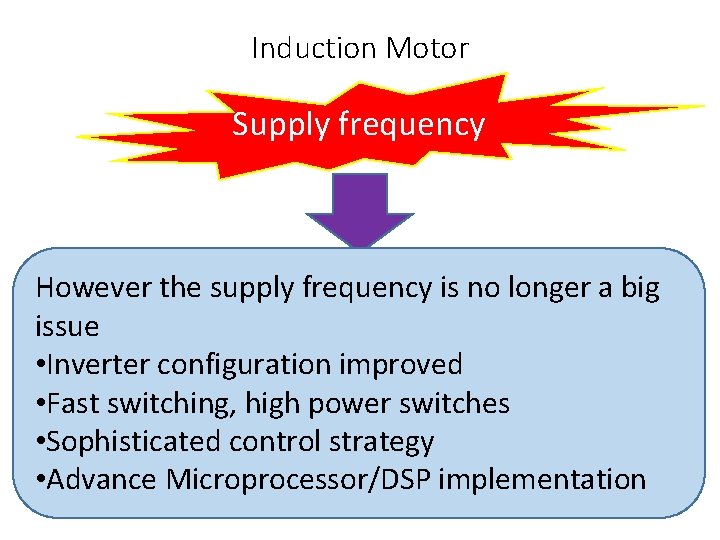 Induction Motor

Supply frequency

However the supply frequency is no longer a big issue
•Inverter configuration improved
•Fast switching, high power switches
•Sophisticated control strategy
•Advance Microprocessor/DSP implementation